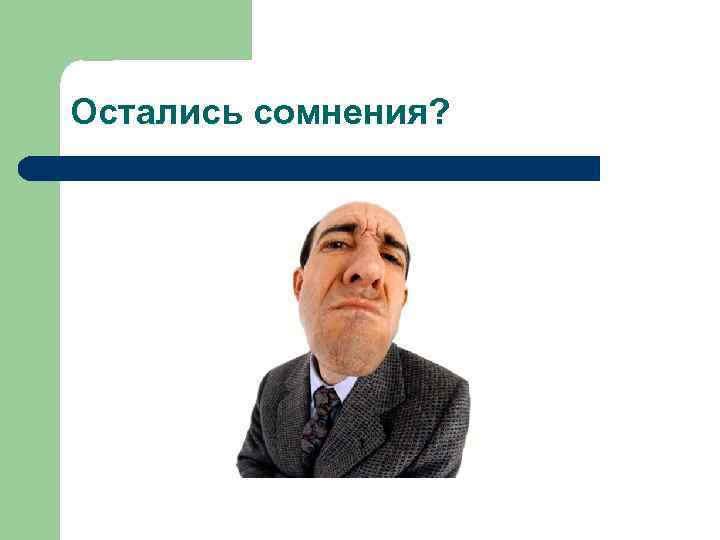 Остались сомнения?